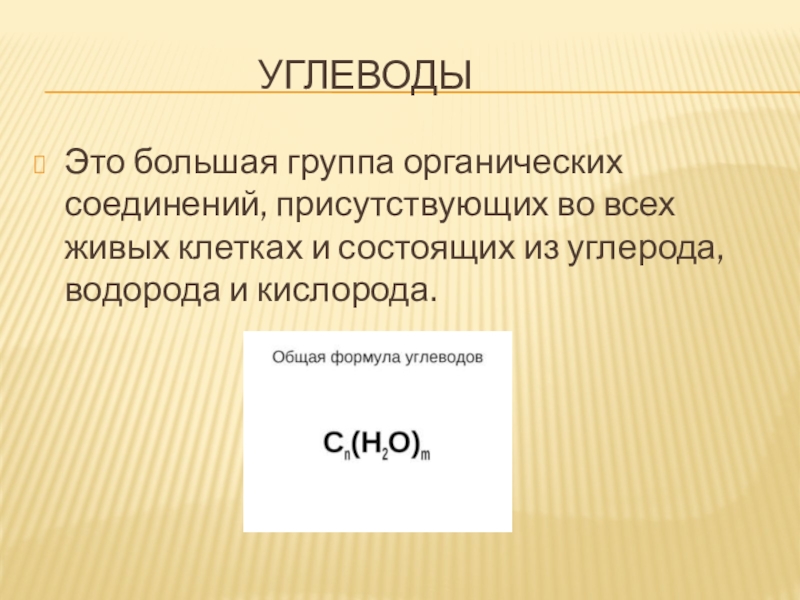 УГЛЕВОДЫ

Это большая группа органических соединений, присутствующих во всех живых клетках и состоящих из углерода, водорода и кислорода.

Общая формула углеводов

$C_n(H_2O)_m$